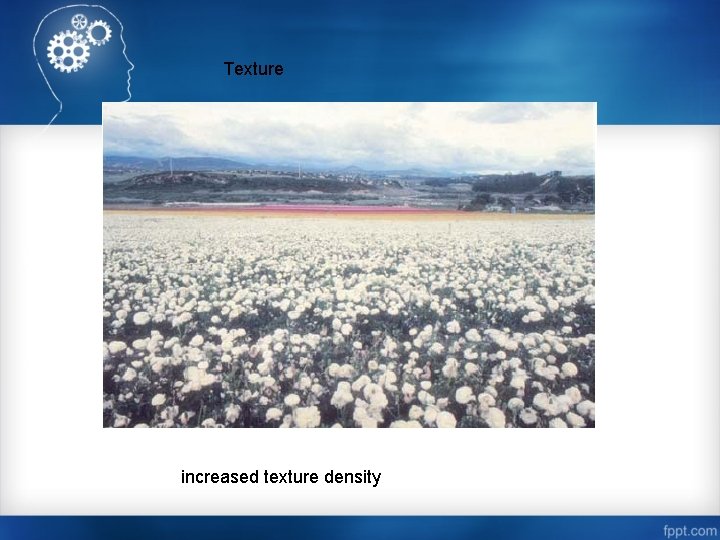 Texture

increased texture density

fppt.com